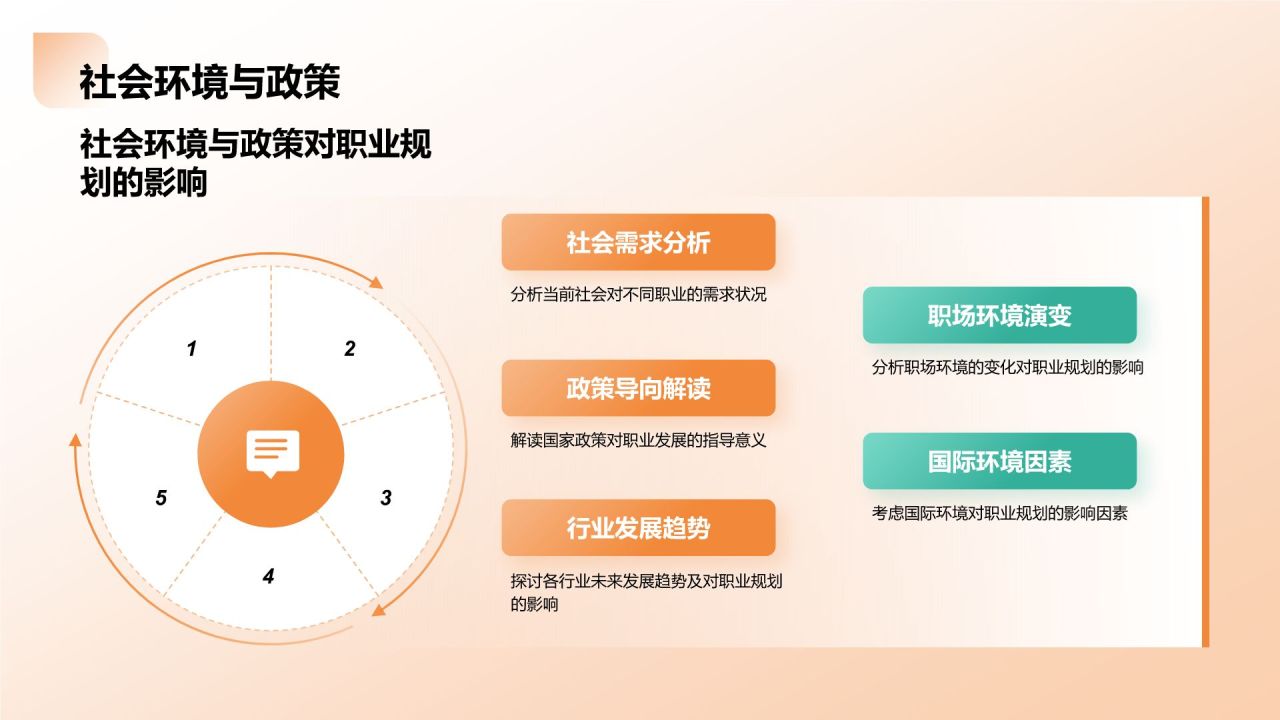 社会环境与政策

社会环境与政策对职业规划的影响

1
2
3
4
5

社会需求分析

分析当前社会对不同职业的需求状况

政策导向解读

解读国家政策对职业发展的指导意义

行业发展趋势

探讨各行业未来发展趋势及对职业规划的影响

职场环境演变

分析职场环境的变化对职业规划的影响

国际环境因素

考虑国际环境对职业规划的影响因素